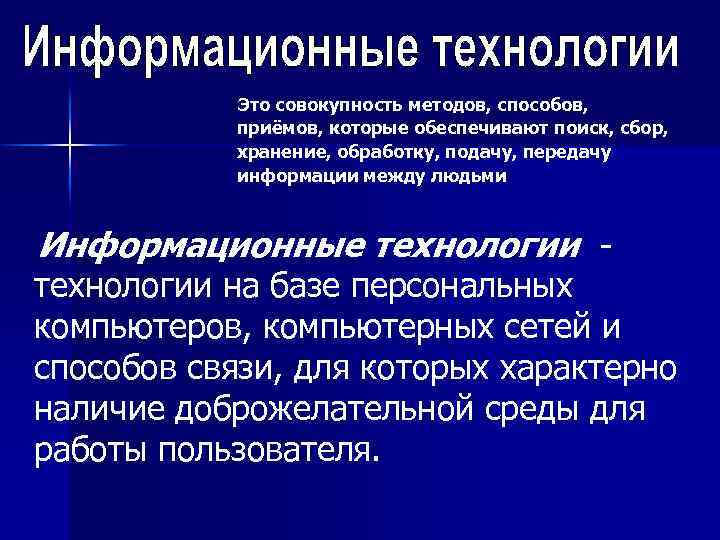 Информационные технологии

Это совокупность методов, способов, приёмов, которые обеспечивают поиск, сбор, хранение, обработку, подачу, передачу информации между людьми

Информационные технологии - технологии на базе персональных компьютеров, компьютерных сетей и способов связи, для которых характерно наличие доброжелательной среды для работы пользователя.